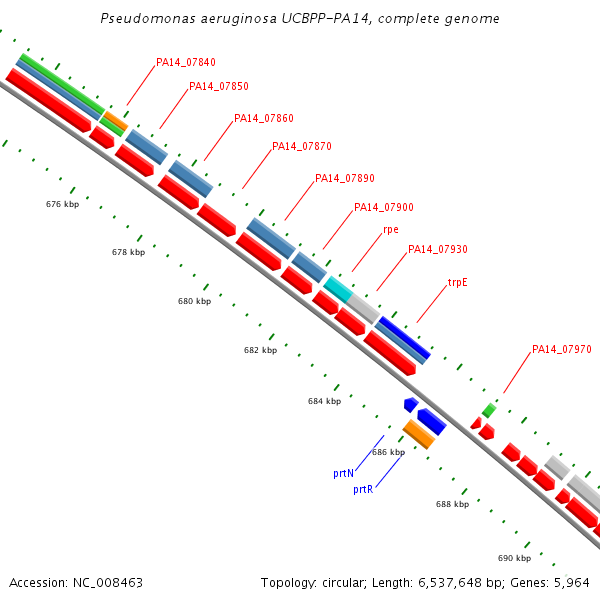 Pseudomonas aeruginosa UCBPP-PA14, complete genome

PA14_07840
PA14_07850
PA14_07860
PA14_07870
PA14_07890
PA14_07900
rpe
PA14_07930
trpE
PA14_07970

676 kbp
678 kbp
680 kbp
682 kbp
684 kbp
686 kbp
688 kbp
690 kbp

prtN
prtR

Accession: NC_008463

Topology: circular; Length: 6,537,648 bp; Genes: 5,964